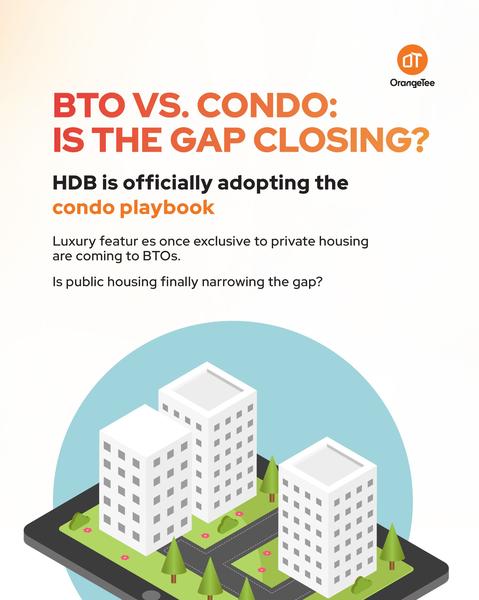 OrangeTee

BTO VS. CONDO: IS THE GAP CLOSING?

HDB is officially adopting the condo playbook

Luxury featur es once exclusive to private housing are coming to BTOs.

Is public housing finally narrowing the gap?